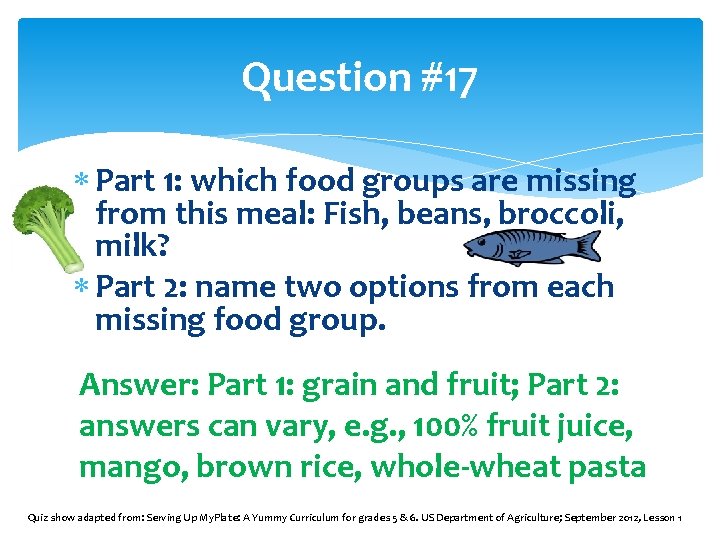 Question #17

* Part 1: which food groups are missing from this meal: Fish, beans, broccoli, milk?
* Part 2: name two options from each missing food group.

Answer: Part 1: grain and fruit; Part 2: answers can vary, e.g., 100% fruit juice, mango, brown rice, whole-wheat pasta

Quiz show adapted from: Serving Up MyPlate: A Yummy Curriculum for grades 5 & 6. US Department of Agriculture; September 2012, Lesson 1